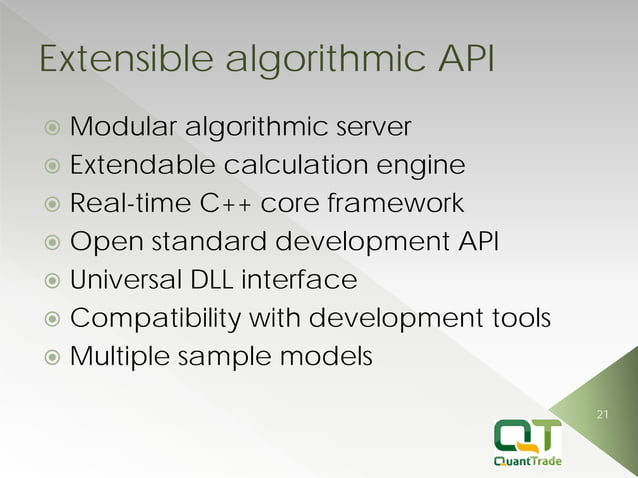 Extensible algorithmic API

Modular algorithmic server
Extendable calculation engine
Real-time C++ core framework
Open standard development API
Universal DLL interface
Compatibility with development tools
Multiple sample models

21

QT
QuantTrade